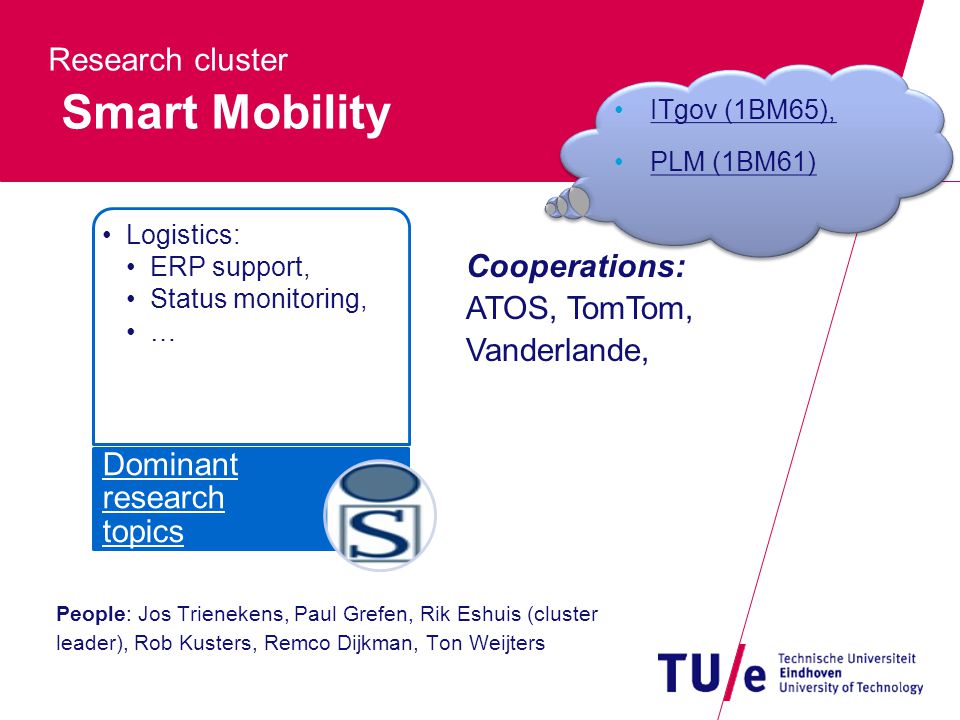 Research cluster
Smart Mobility

• ITgov (1BM65),
• PLM (1BM61)

• Logistics:
  • ERP support,
  • Status monitoring,
  • …

Dominant research topics

S

Cooperations:
ATOS, TomTom, Vanderlande,

People: Jos Trienekens, Paul Grefen, Rik Eshuis (cluster leader), Rob Kusters, Remco Dijkman, Ton Weijters

TU/e Technische Universiteit Eindhoven University of Technology